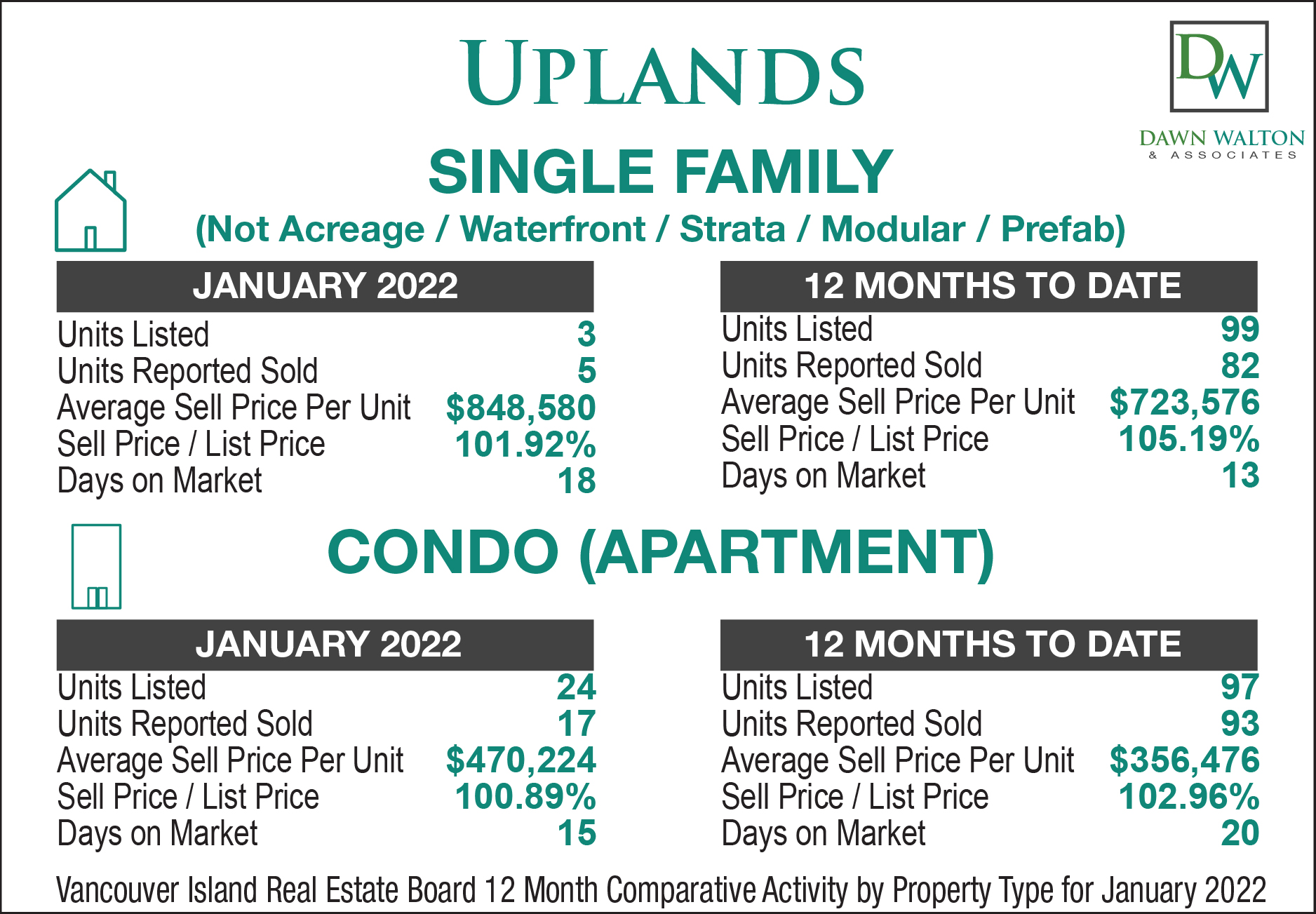 UPLANDS

DW

DAWN WALTON
& ASSOCIATES

SINGLE FAMILY

(Not Acreage / Waterfront / Strata / Modular / Prefab)

| JANUARY 2022 | |
|---|---|
| Units Listed | 3 |
| Units Reported Sold | 5 |
| Average Sell Price Per Unit | $848,580 |
| Sell Price / List Price | 101.92% |
| Days on Market | 18 |

| 12 MONTHS TO DATE | |
|---|---|
| Units Listed | 99 |
| Units Reported Sold | 82 |
| Average Sell Price Per Unit | $723,576 |
| Sell Price / List Price | 105.19% |
| Days on Market | 13 |

CONDO (APARTMENT)

| JANUARY 2022 | |
|---|---|
| Units Listed | 24 |
| Units Reported Sold | 17 |
| Average Sell Price Per Unit | $470,224 |
| Sell Price / List Price | 100.89% |
| Days on Market | 15 |

| 12 MONTHS TO DATE | |
|---|---|
| Units Listed | 97 |
| Units Reported Sold | 93 |
| Average Sell Price Per Unit | $356,476 |
| Sell Price / List Price | 102.96% |
| Days on Market | 20 |

Vancouver Island Real Estate Board 12 Month Comparative Activity by Property Type for January 2022